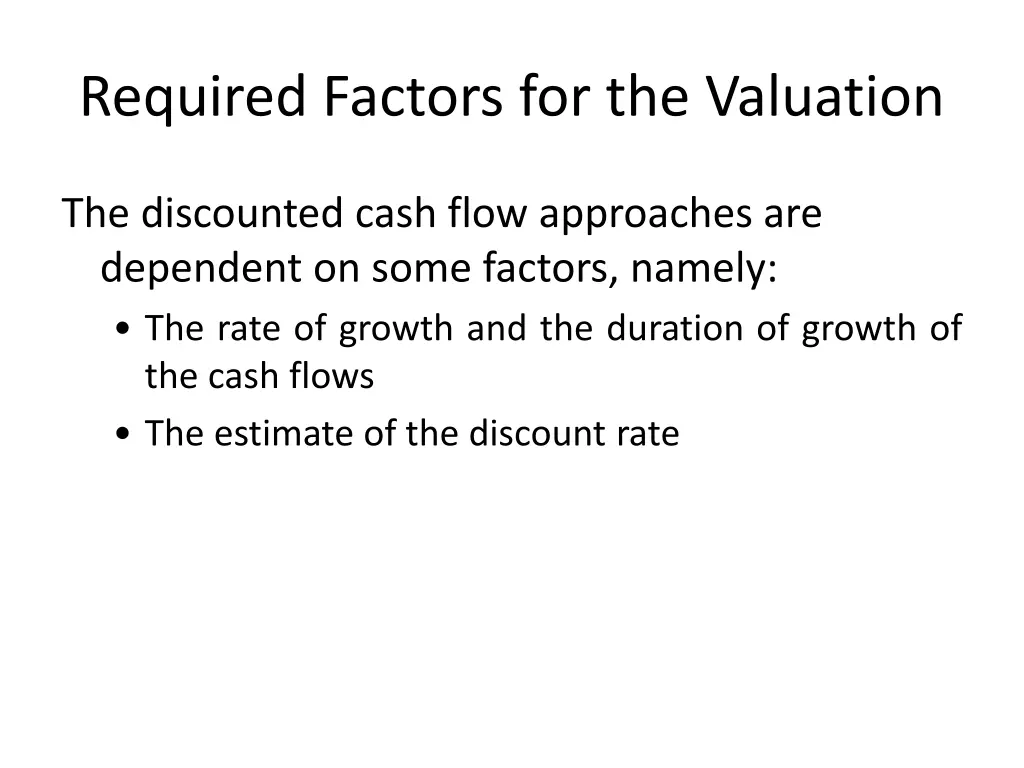 Required Factors for the Valuation

The discounted cash flow approaches are dependent on some factors, namely:

• The rate of growth and the duration of growth of the cash flows

• The estimate of the discount rate